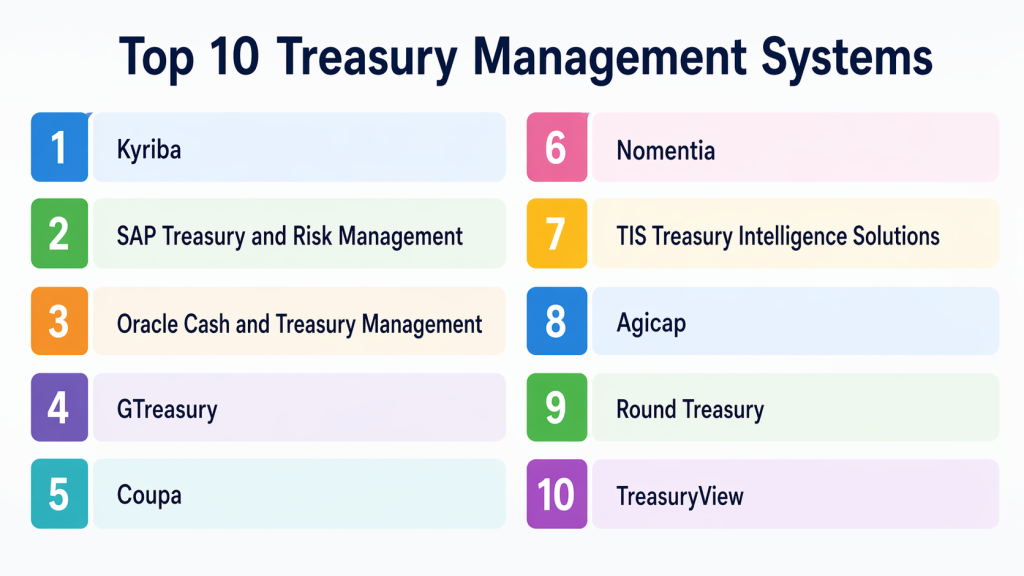 Top 10 Treasury Management Systems

1 Kyriba

2 SAP Treasury and Risk Management

3 Oracle Cash and Treasury Management

4 GTreasury

5 Coupa

6 Nomentia

7 TIS Treasury Intelligence Solutions

8 Agicap

9 Round Treasury

10 TreasuryView